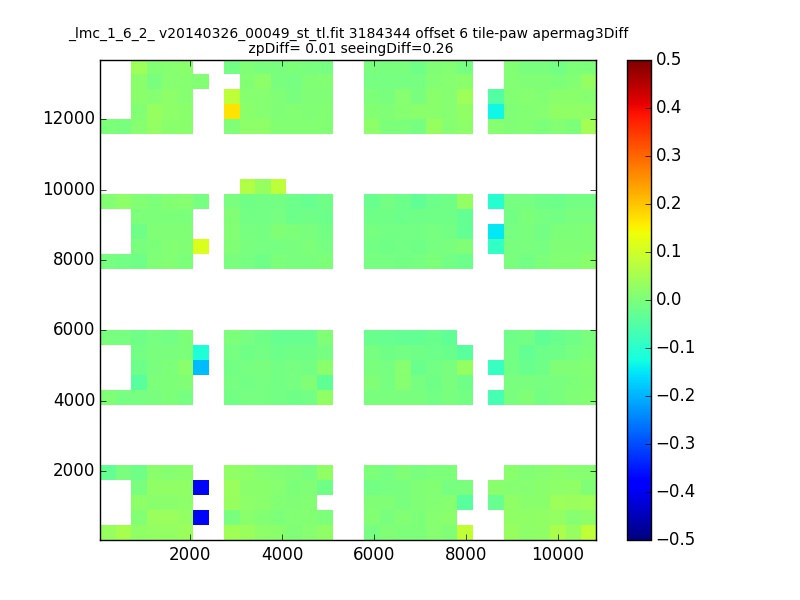 _lmc_1_6_2_ v20140326_00049_st_tl.fit 3184344 offset 6 tile-paw apermag3Diff
zpDiff= 0.01 seeingDiff=0.26

12000
10000
8000
6000
4000
2000

2000
4000
6000
8000
10000

0.5
0.4
0.3
0.2
0.1
0.0
−0.1
−0.2
−0.3
−0.4
−0.5